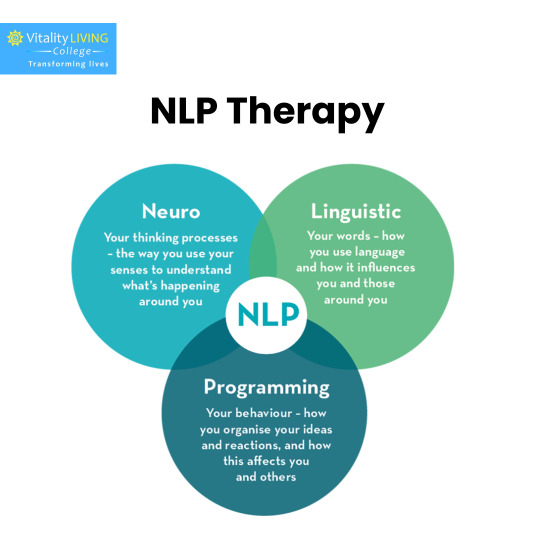 Vitality LIVING
College
Transforming lives

NLP Therapy

Neuro
Your thinking processes – the way you use your senses to understand what's happening around you

Linguistic
Your words – how you use language and how it influences you and those around you

NLP

Programming
Your behaviour – how you organise your ideas and reactions, and how this affects you and others